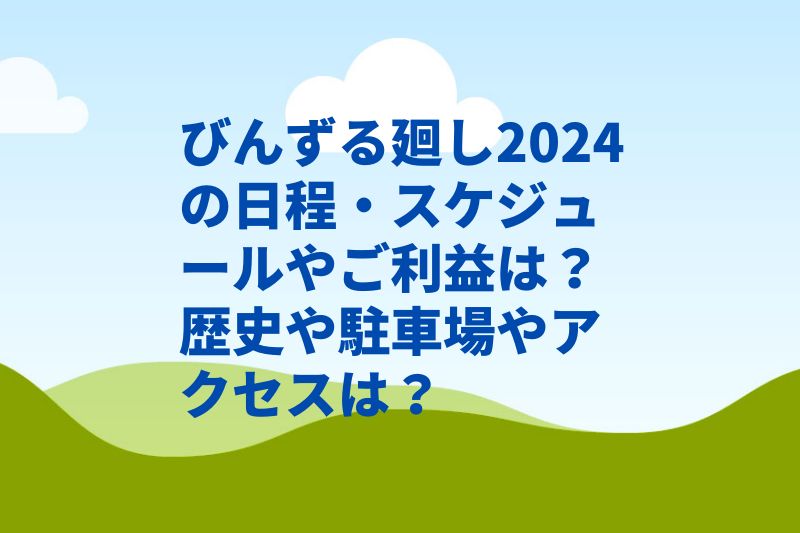 びんずる廻し2024の日程・スケジュールやご利益は？歴史や駐車場やアクセスは？